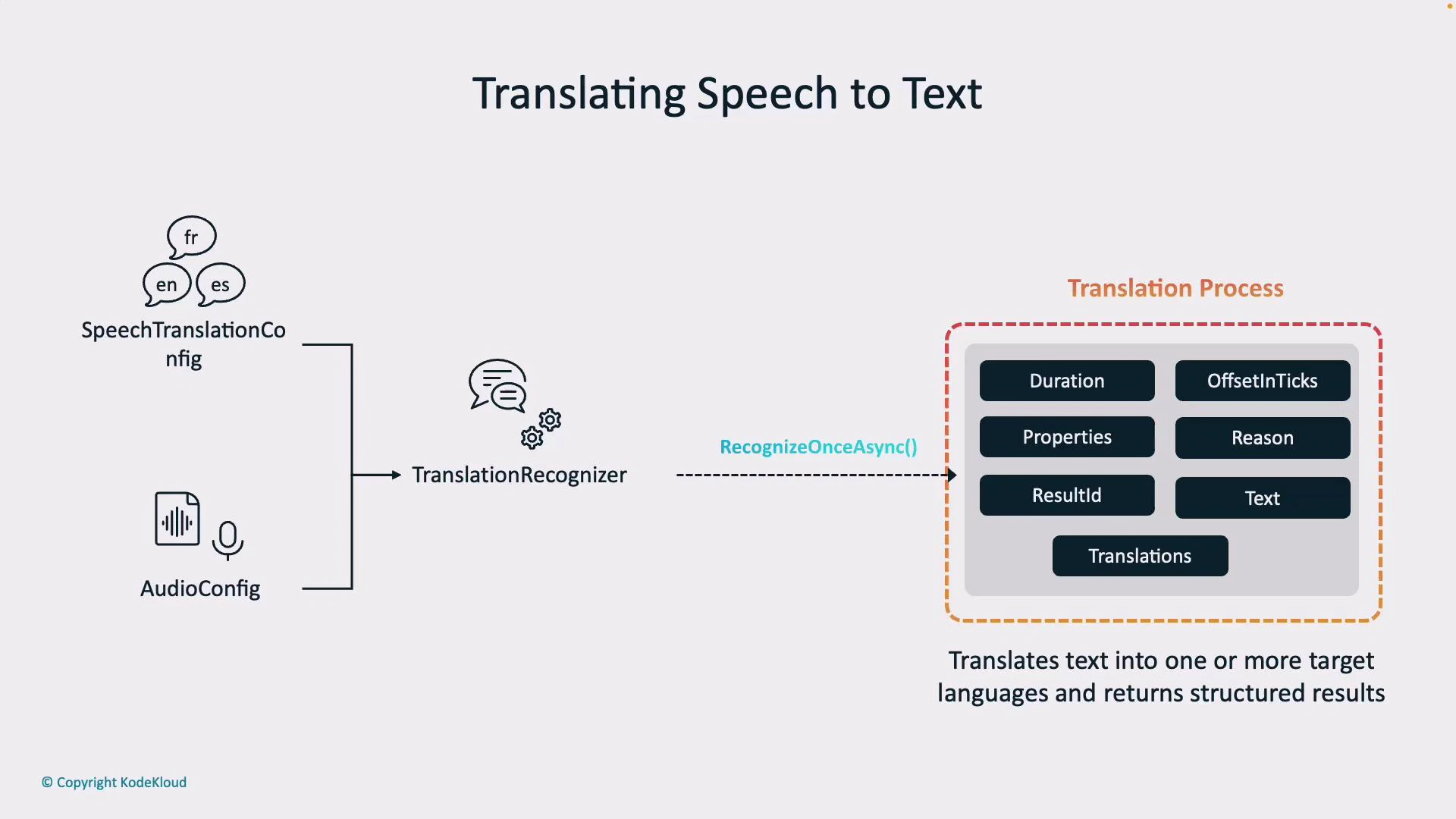 Translating Speech to Text

fr
en
es
SpeechTranslationConfig

AudioConfig

TranslationRecognizer

RecognizeOnceAsync()

Translation Process

Duration
OffsetInTicks
Properties
Reason
ResultId
Text
Translations

Translates text into one or more target languages and returns structured results

© Copyright KodeKloud